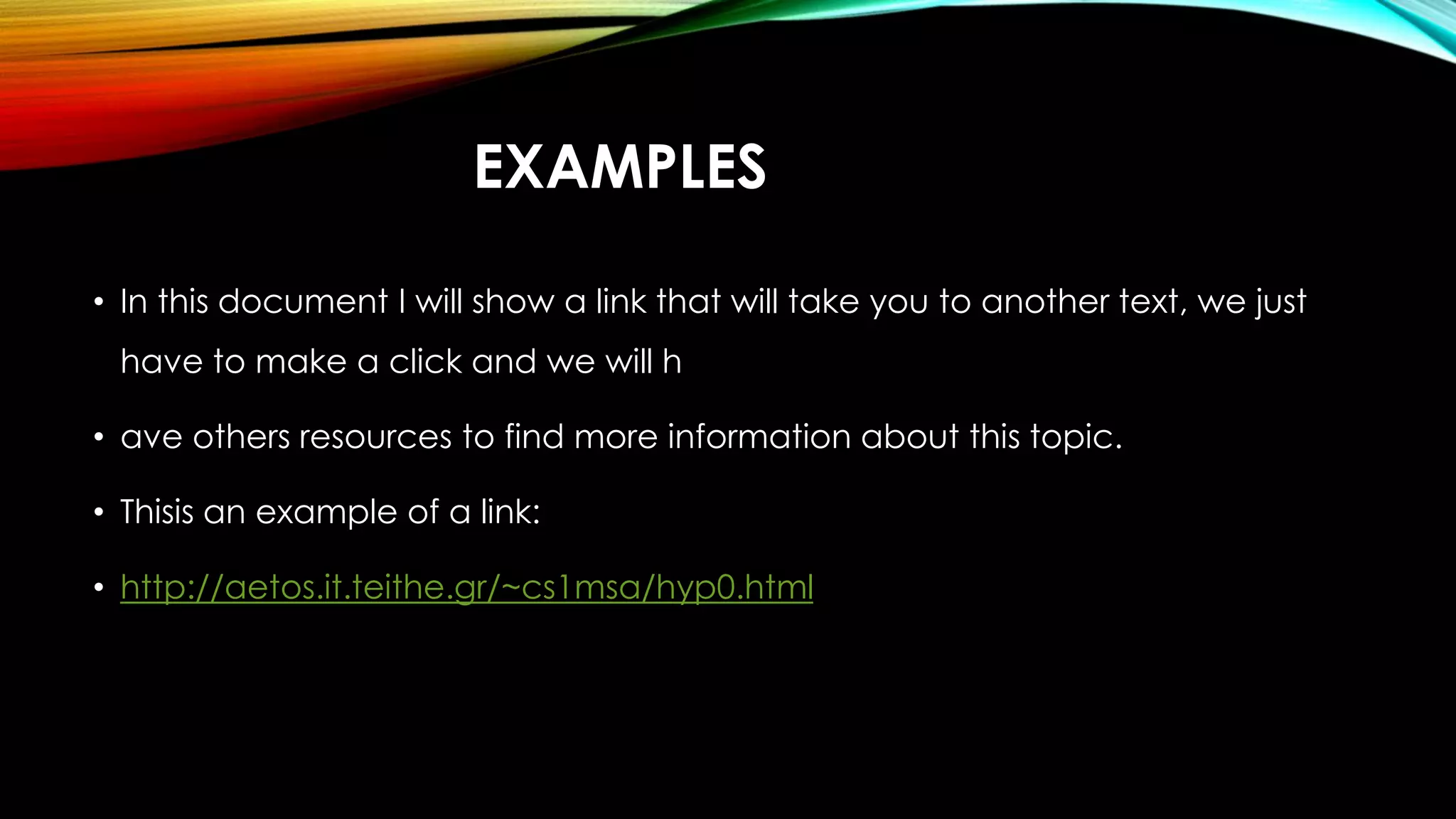 EXAMPLES

• In this document I will show a link that will take you to another text, we just have to make a click and we will h

• ave others resources to find more information about this topic.

• Thisis an example of a link:

• http://aetos.it.teithe.gr/~cs1msa/hyp0.html